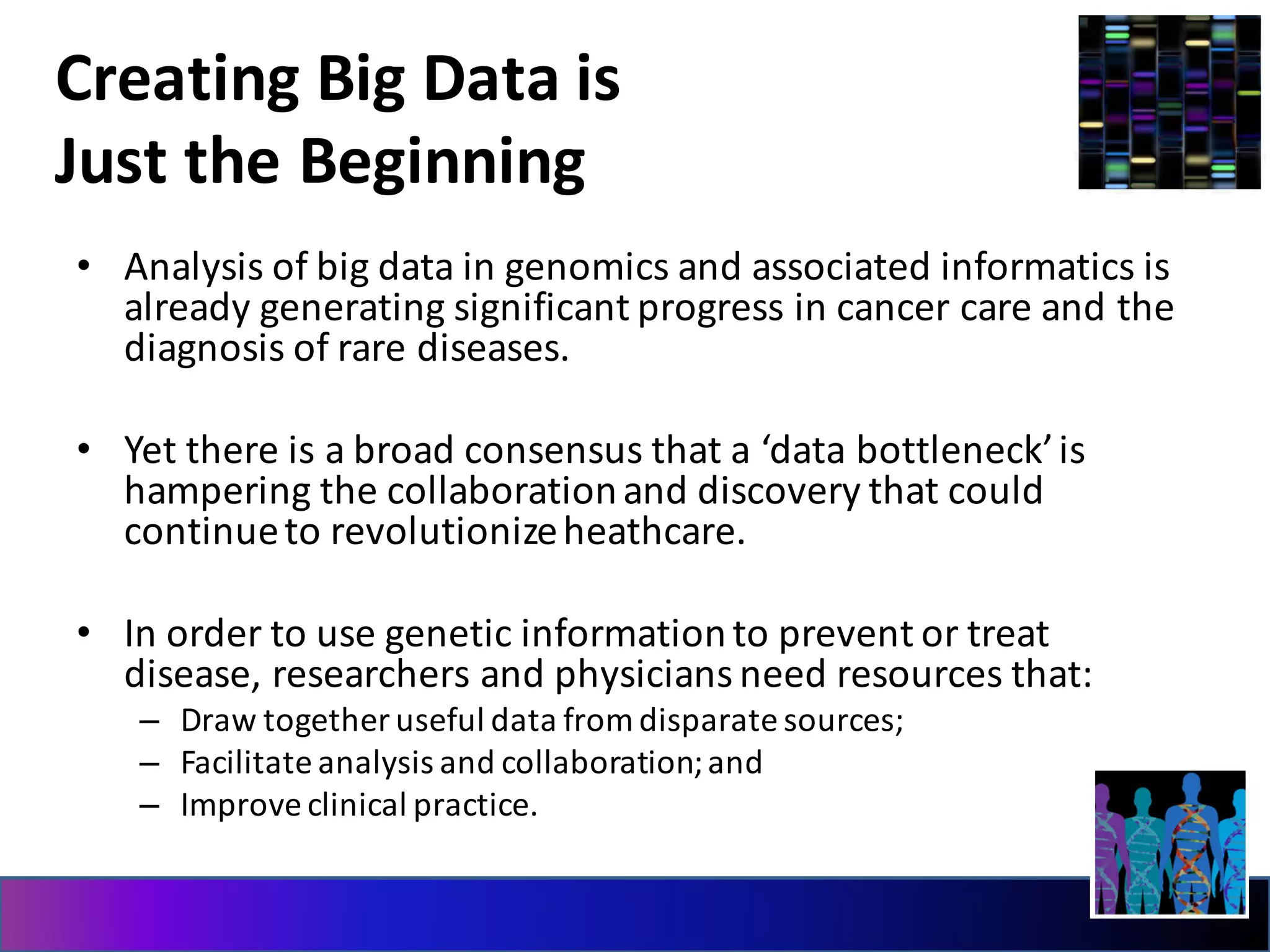 Creating Big Data is Just the Beginning

• Analysis of big data in genomics and associated informatics is already generating significant progress in cancer care and the diagnosis of rare diseases.

• Yet there is a broad consensus that a ‘data bottleneck’ is hampering the collaboration and discovery that could continue to revolutionize heathcare.

• In order to use genetic information to prevent or treat disease, researchers and physicians need resources that:
– Draw together useful data from disparate sources;
– Facilitate analysis and collaboration; and
– Improve clinical practice.